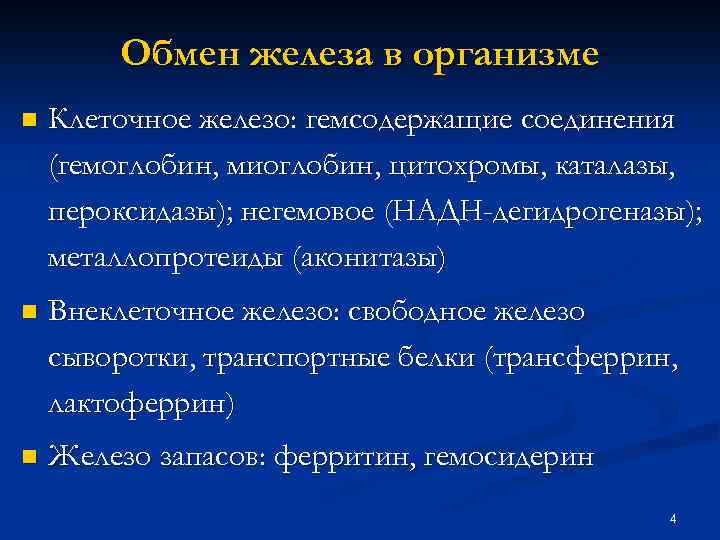 Обмен железа в организме

Клеточное железо: гемсодержащие соединения (гемоглобин, миоглобин, цитохромы, каталазы, пероксидазы); негемовое (НАДН-дегидрогеназы); металлопротеиды (аконитазы)

Внеклеточное железо: свободное железо сыворотки, транспортные белки (трансферрин, лактоферрин)

Железо запасов: ферритин, гемосидерин

4